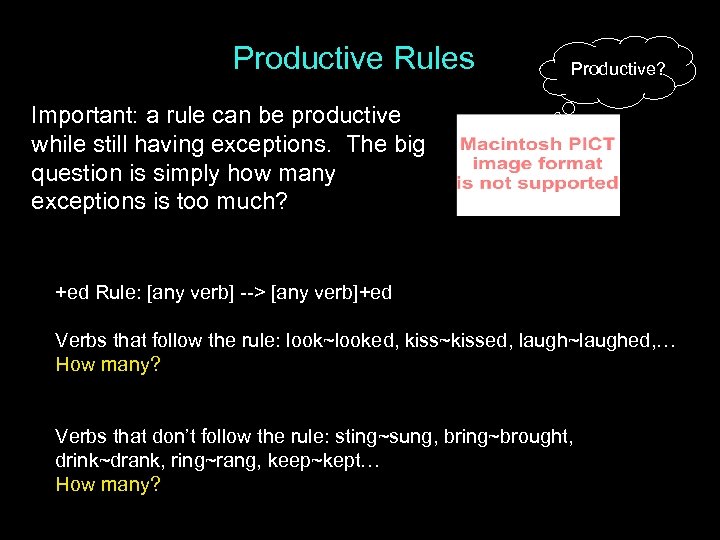 Productive Rules

Productive?

Important: a rule can be productive while still having exceptions. The big question is simply how many exceptions is too much?

Macintosh PICT image format is not supported

+ed Rule: [any verb] --> [any verb]+ed

Verbs that follow the rule: look~looked, kiss~kissed, laugh~laughed,…
How many?

Verbs that don't follow the rule: sting~sung, bring~brought, drink~drank, ring~rang, keep~kept…
How many?